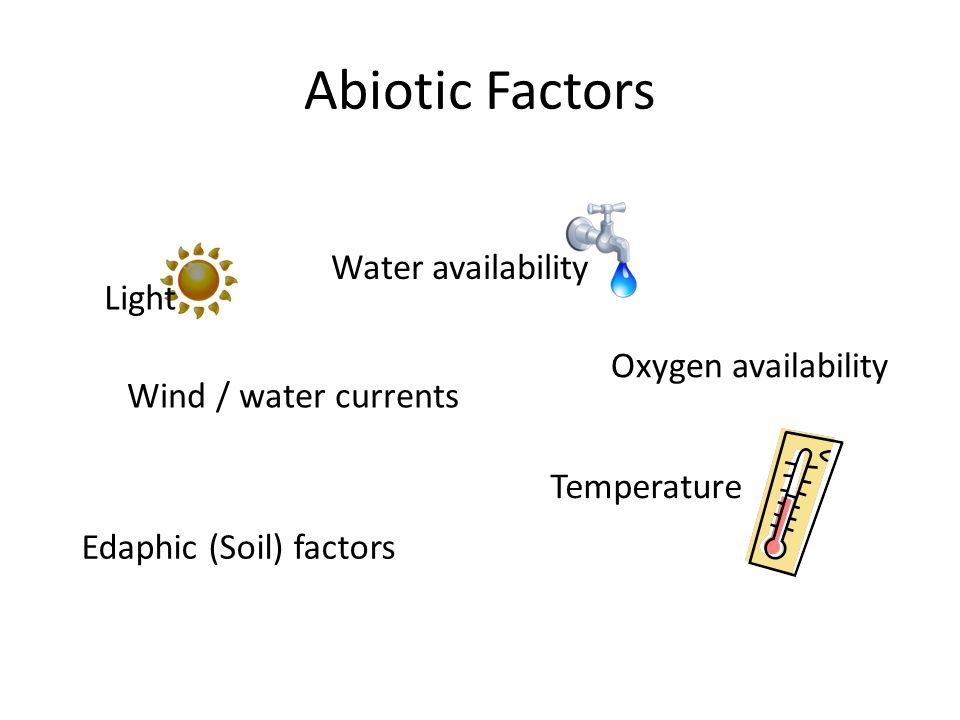 Abiotic Factors

Water availability

Light

Oxygen availability

Wind / water currents

Temperature

Edaphic (Soil) factors